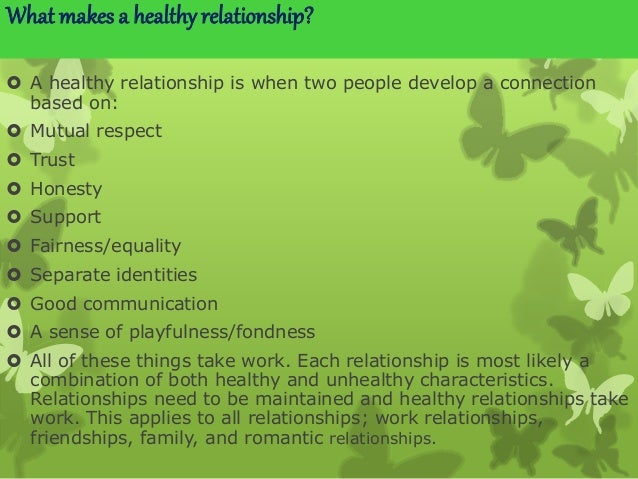 What makes a healthy relationship?

A healthy relationship is when two people develop a connection based on:

Mutual respect

Trust

Honesty

Support

Fairness/equality

Separate identities

Good communication

A sense of playfulness/fondness

All of these things take work. Each relationship is most likely a combination of both healthy and unhealthy characteristics. Relationships need to be maintained and healthy relationships take work. This applies to all relationships; work relationships, friendships, family, and romantic relationships.